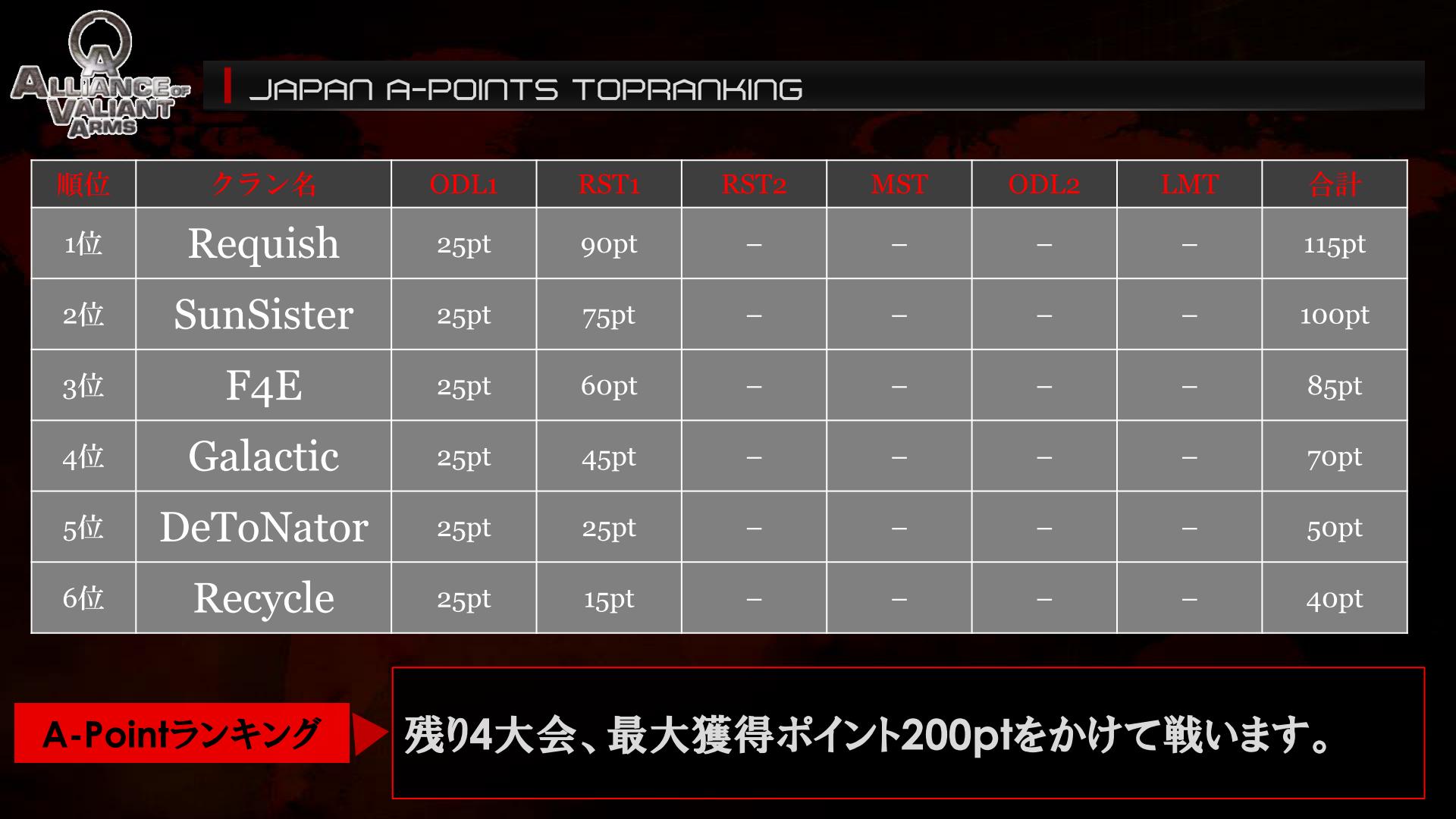 ALLIANCE OF VALIANT ARMS

JAPAN A-POINTS TOPRANKING

| 順位 | クラン名 | ODL1 | RST1 | RST2 | MST | ODL2 | LMT | 合計 |
|---|---|---|---|---|---|---|---|---|
| 1位 | Requish | 25pt | 90pt | – | – | – | – | 115pt |
| 2位 | SunSister | 25pt | 75pt | – | – | – | – | 100pt |
| 3位 | F4E | 25pt | 60pt | – | – | – | – | 85pt |
| 4位 | Galactic | 25pt | 45pt | – | – | – | – | 70pt |
| 5位 | DeToNator | 25pt | 25pt | – | – | – | – | 50pt |
| 6位 | Recycle | 25pt | 15pt | – | – | – | – | 40pt |

A-Pointランキング

残り4大会、最大獲得ポイント200ptをかけて戦います。